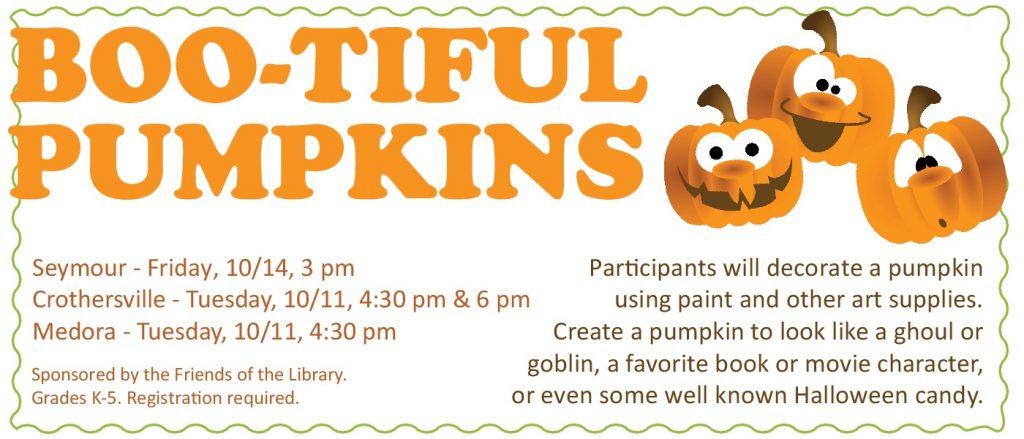 BOO-TIFUL PUMPKINS

Seymour - Friday, 10/14, 3 pm
Crothersville - Tuesday, 10/11, 4:30 pm & 6 pm
Medora - Tuesday, 10/11, 4:30 pm

Sponsored by the Friends of the Library. Grades K-5. Registration required.

Participants will decorate a pumpkin using paint and other art supplies. Create a pumpkin to look like a ghoul or goblin, a favorite book or movie character, or even some well known Halloween candy.